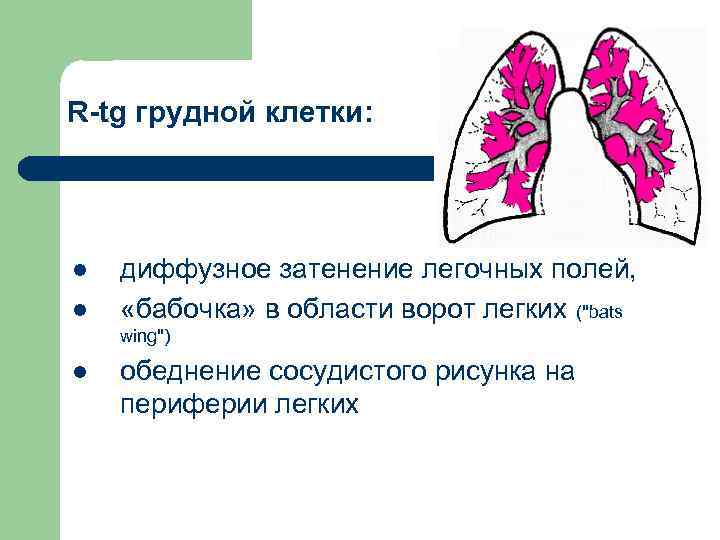 R-tg грудной клетки:

- диффузное затенение легочных полей,
- «бабочка» в области ворот легких ("bats wing")
- обеднение сосудистого рисунка на периферии легких